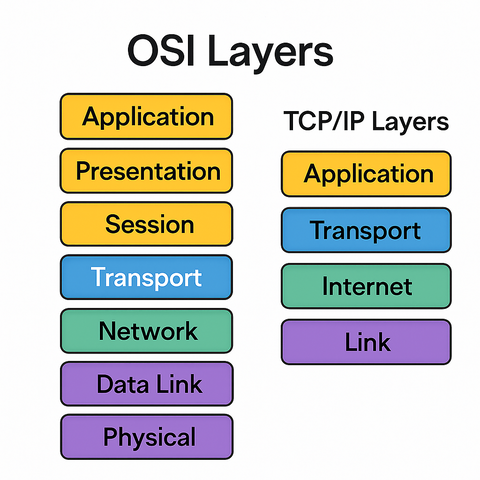 OSI Layers

Application
Presentation
Session
Transport
Network
Data Link
Physical

TCP/IP Layers

Application
Transport
Internet
Link